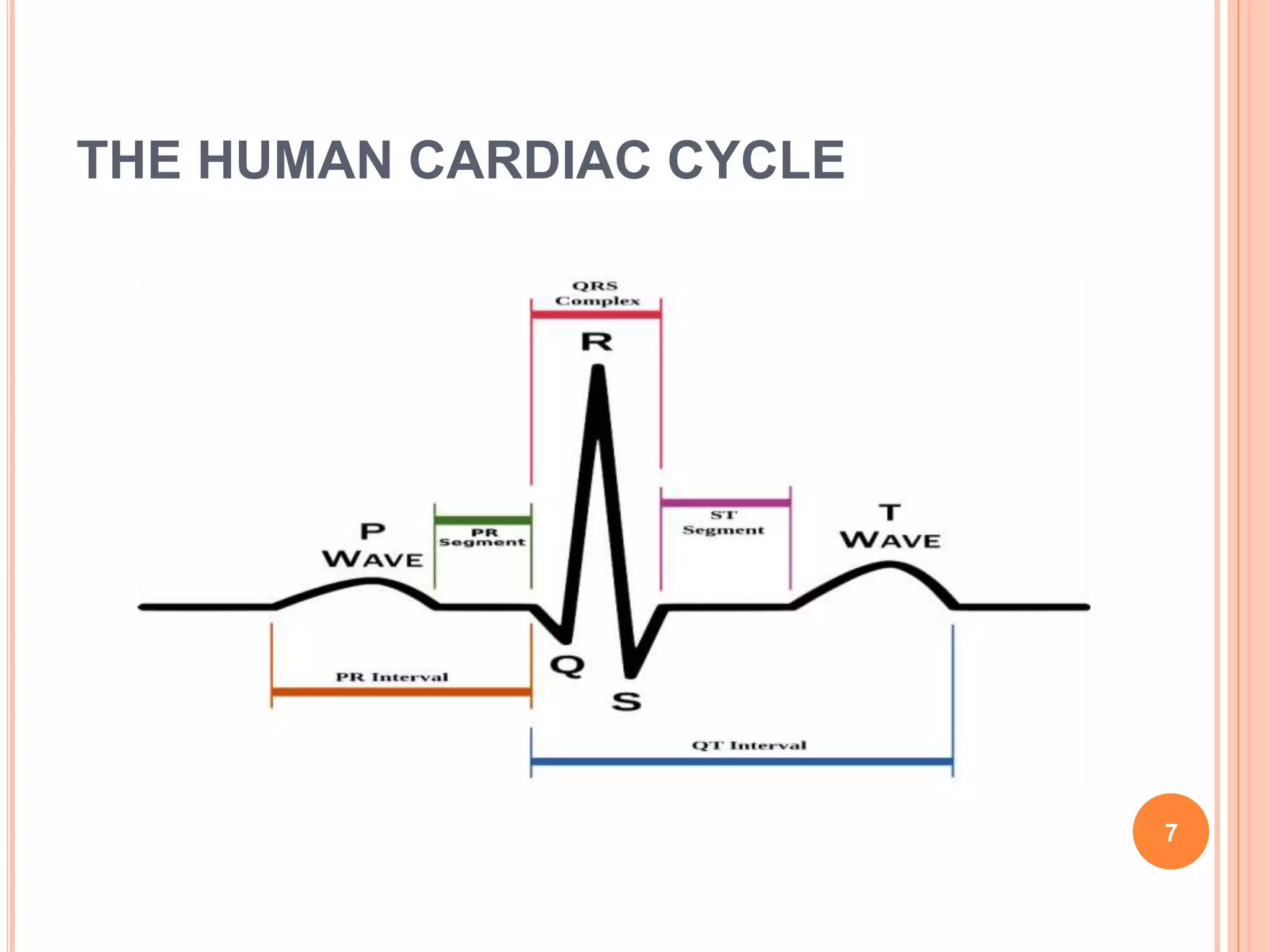 THE HUMAN CARDIAC CYCLE

QRS Complex

R

P WAVE

PR Segment

ST Segment

T WAVE

Q

S

PR Interval

QT Interval

7